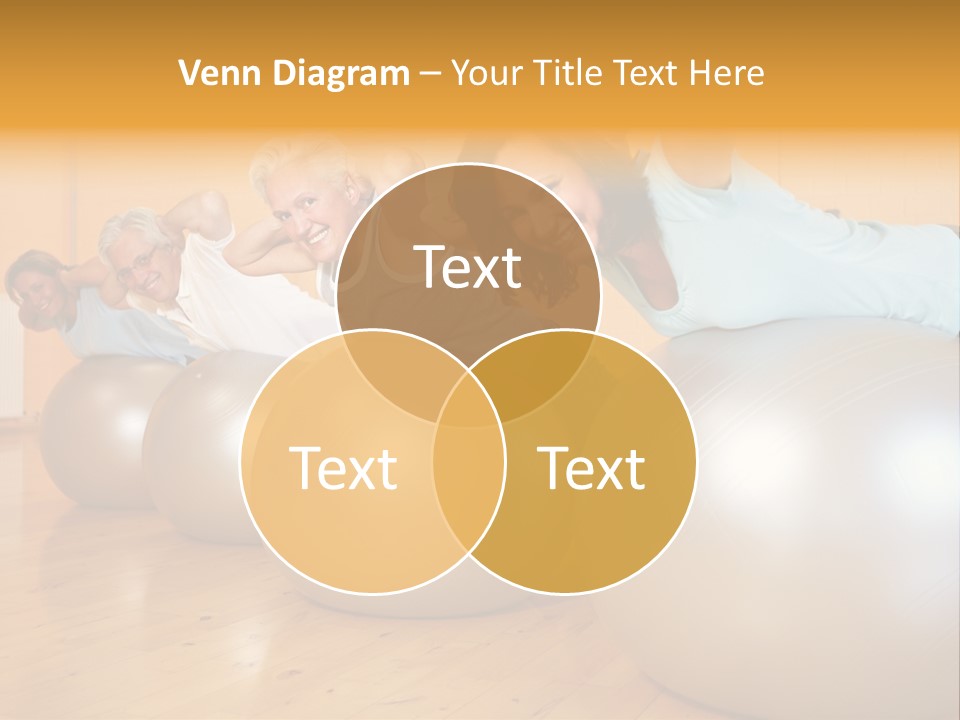 Venn Diagram – Your Title Text Here

Text

Text

Text